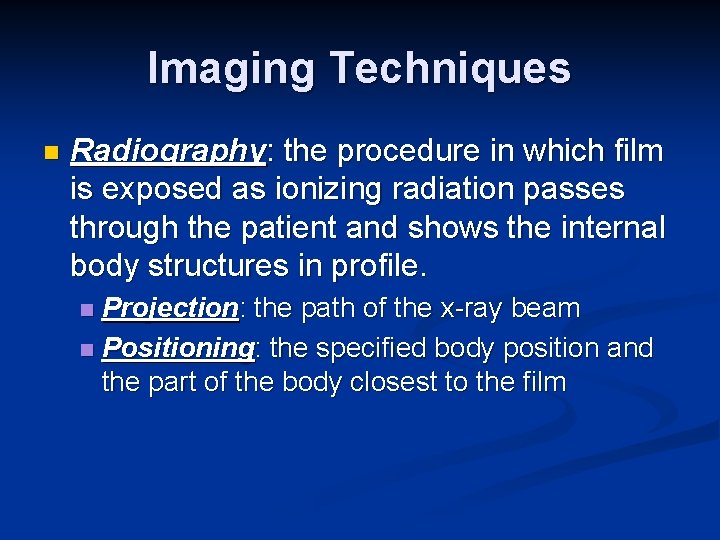 Imaging Techniques

Radiography: the procedure in which film is exposed as ionizing radiation passes through the patient and shows the internal body structures in profile.

Projection: the path of the x-ray beam

Positioning: the specified body position and the part of the body closest to the film